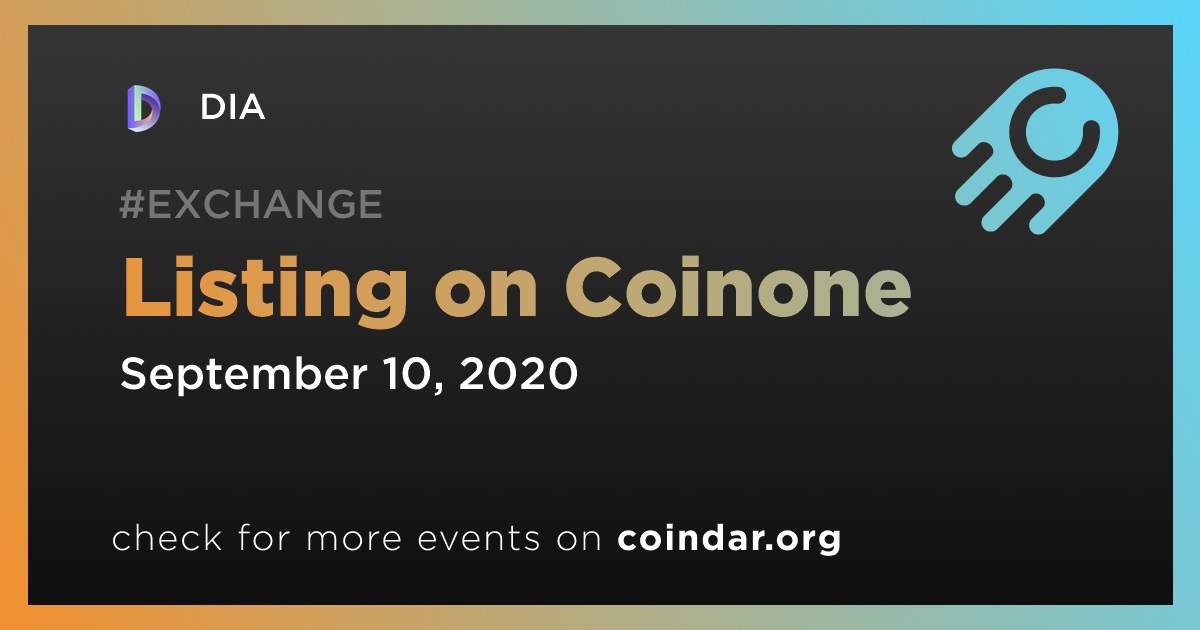 DIA

#EXCHANGE

Listing on Coinone

September 10, 2020

check for more events on coindar.org